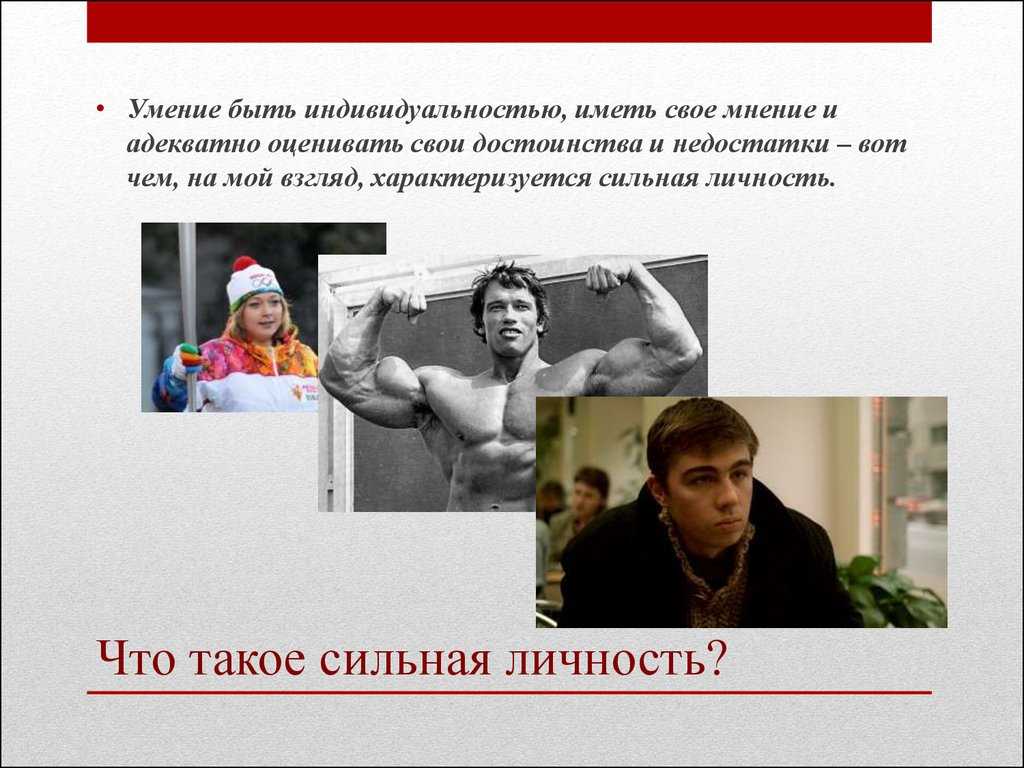 • Умение быть индивидуальностью, иметь свое мнение и адекватно оценивать свои достоинства и недостатки – вот чем, на мой взгляд, характеризуется сильная личность.

Что такое сильная личность?